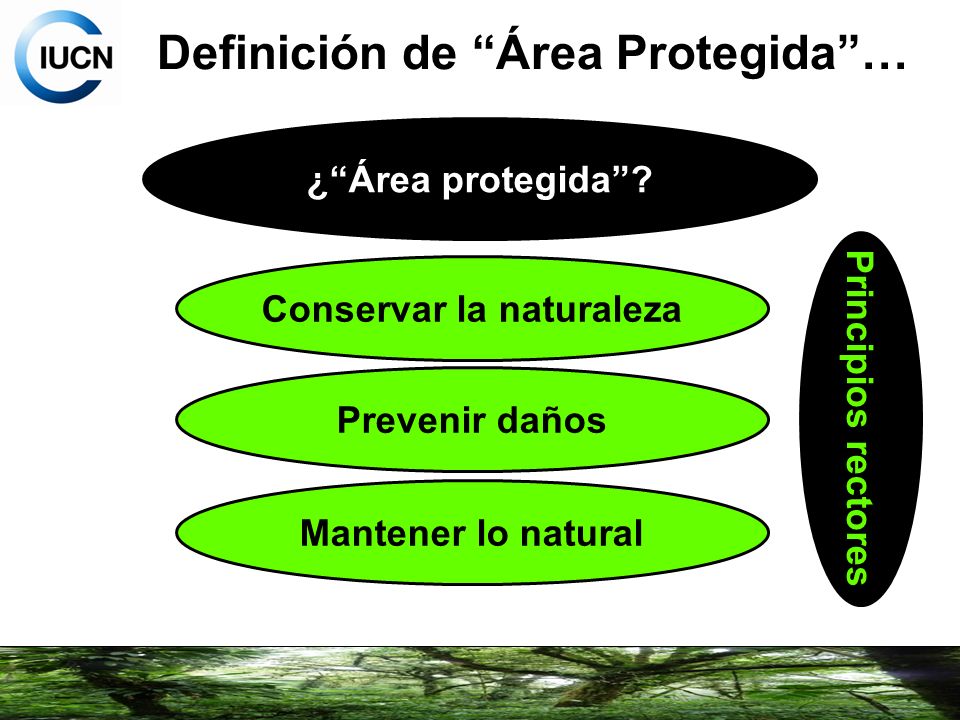 IUCN

Definición de “Área Protegida”…

¿“Área protegida”?

Conservar la naturaleza

Prevenir daños

Mantener lo natural

Principios rectores